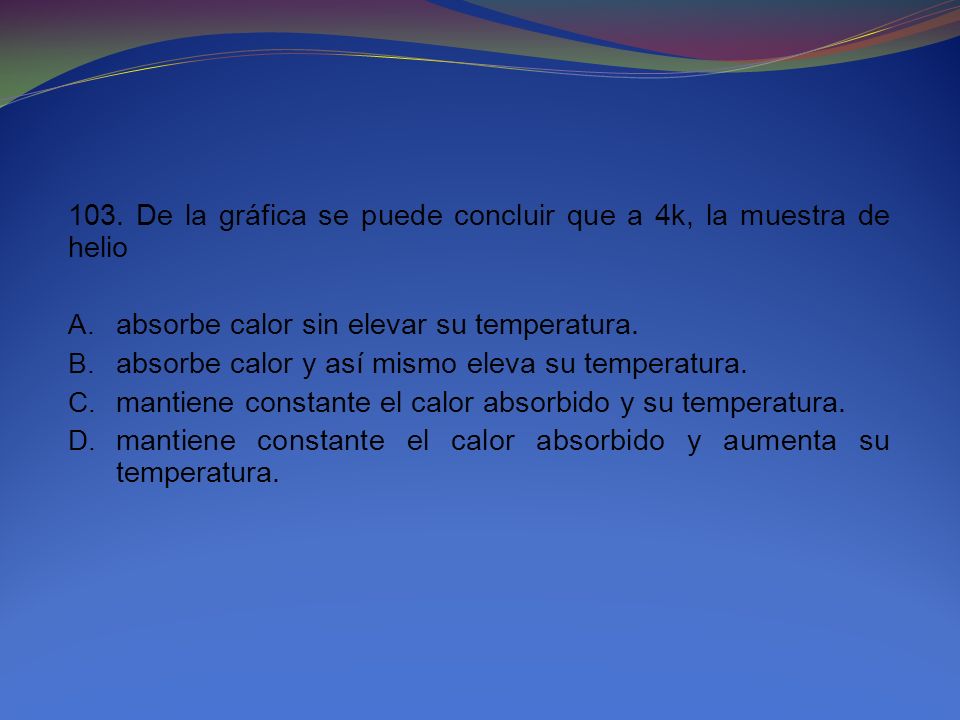 103. De la gráfica se puede concluir que a 4k, la muestra de helio

A. absorbe calor sin elevar su temperatura.
B. absorbe calor y así mismo eleva su temperatura.
C. mantiene constante el calor absorbido y su temperatura.
D. mantiene constante el calor absorbido y aumenta su temperatura.